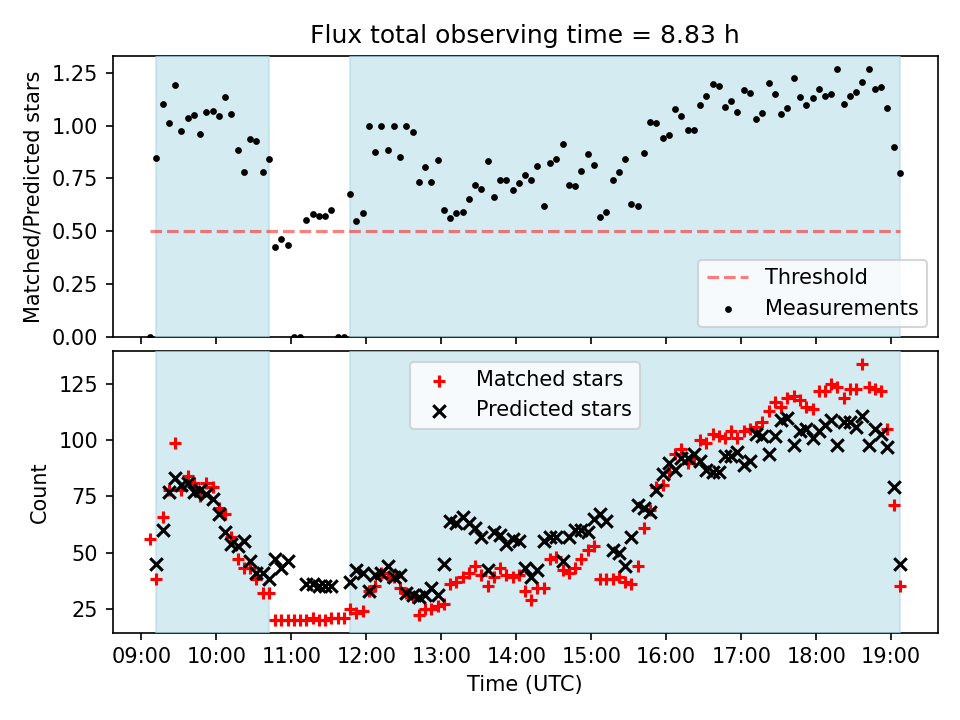 Flux total observing time = 8.83 h

Matched/Predicted stars

1.25
1.00
0.75
0.50
0.25
0.00

Threshold
Measurements

Count

125
100
75
50
25

Matched stars
Predicted stars

09:00 10:00 11:00 12:00 13:00 14:00 15:00 16:00 17:00 18:00 19:00

Time (UTC)